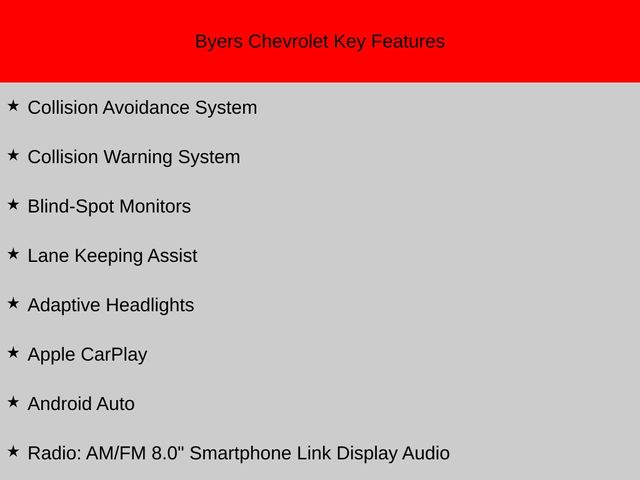 Byers Chevrolet Key Features

★ Collision Avoidance System

★ Collision Warning System

★ Blind-Spot Monitors

★ Lane Keeping Assist

★ Adaptive Headlights

★ Apple CarPlay

★ Android Auto

★ Radio: AM/FM 8.0" Smartphone Link Display Audio